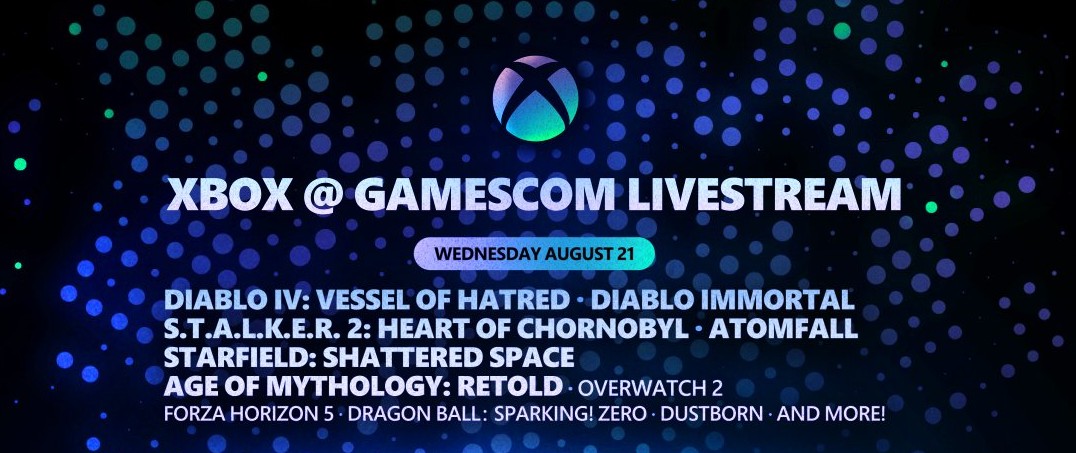 XBOX @ GAMESCOM LIVESTREAM

WEDNESDAY AUGUST 21

DIABLO IV: VESSEL OF HATRED · DIABLO IMMORTAL
S.T.A.L.K.E.R. 2: HEART OF CHORNOBYL · ATOMFALL
STARFIELD: SHATTERED SPACE
AGE OF MYTHOLOGY: RETOLD · OVERWATCH 2
FORZA HORIZON 5 · DRAGON BALL: SPARKING! ZERO · DUSTBORN · AND MORE!